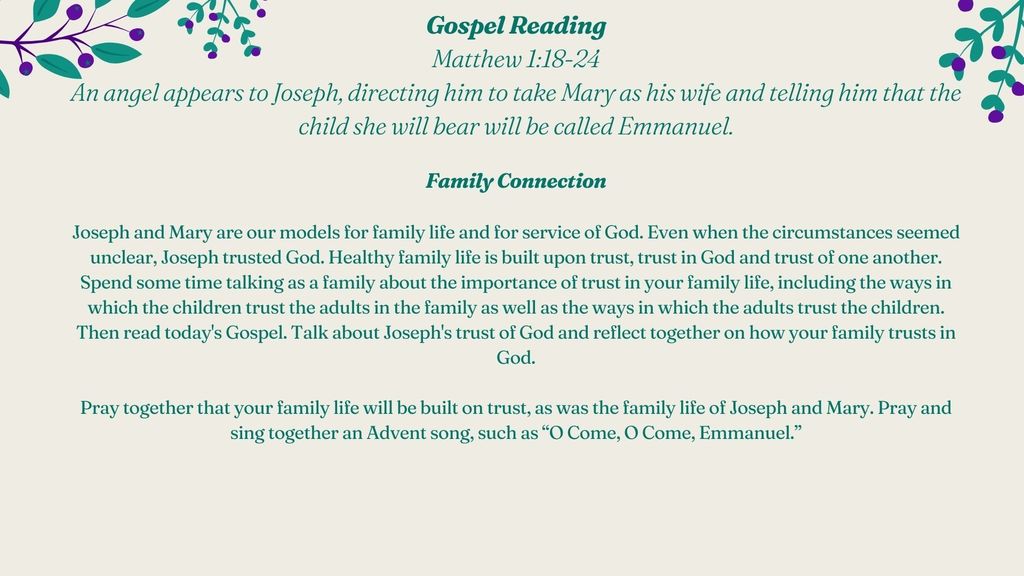 Gospel Reading
Matthew 1:18-24
An angel appears to Joseph, directing him to take Mary as his wife and telling him that the child she will bear will be called Emmanuel.

Family Connection

Joseph and Mary are our models for family life and for service of God. Even when the circumstances seemed unclear, Joseph trusted God. Healthy family life is built upon trust, trust in God and trust of one another. Spend some time talking as a family about the importance of trust in your family life, including the ways in which the children trust the adults in the family as well as the ways in which the adults trust the children. Then read today's Gospel. Talk about Joseph's trust of God and reflect together on how your family trusts in God.

Pray together that your family life will be built on trust, as was the family life of Joseph and Mary. Pray and sing together an Advent song, such as “O Come, O Come, Emmanuel.”